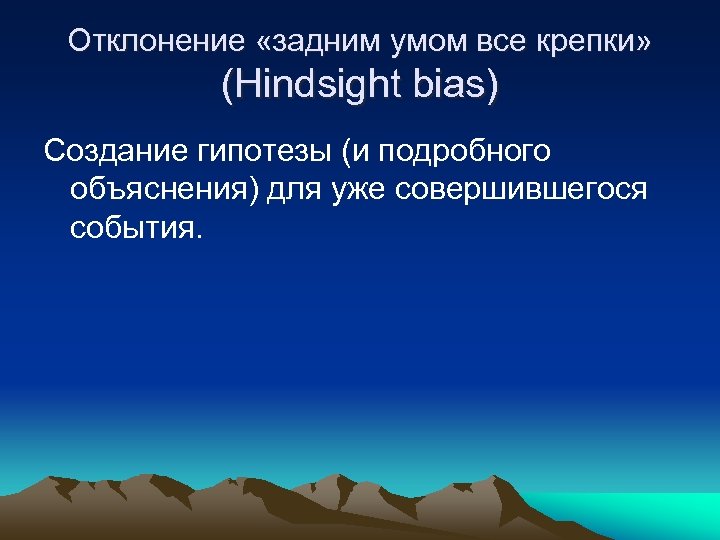 Отклонение «задним умом все крепки»
(Hindsight bias)

Создание гипотезы (и подробного объяснения) для уже совершившегося события.